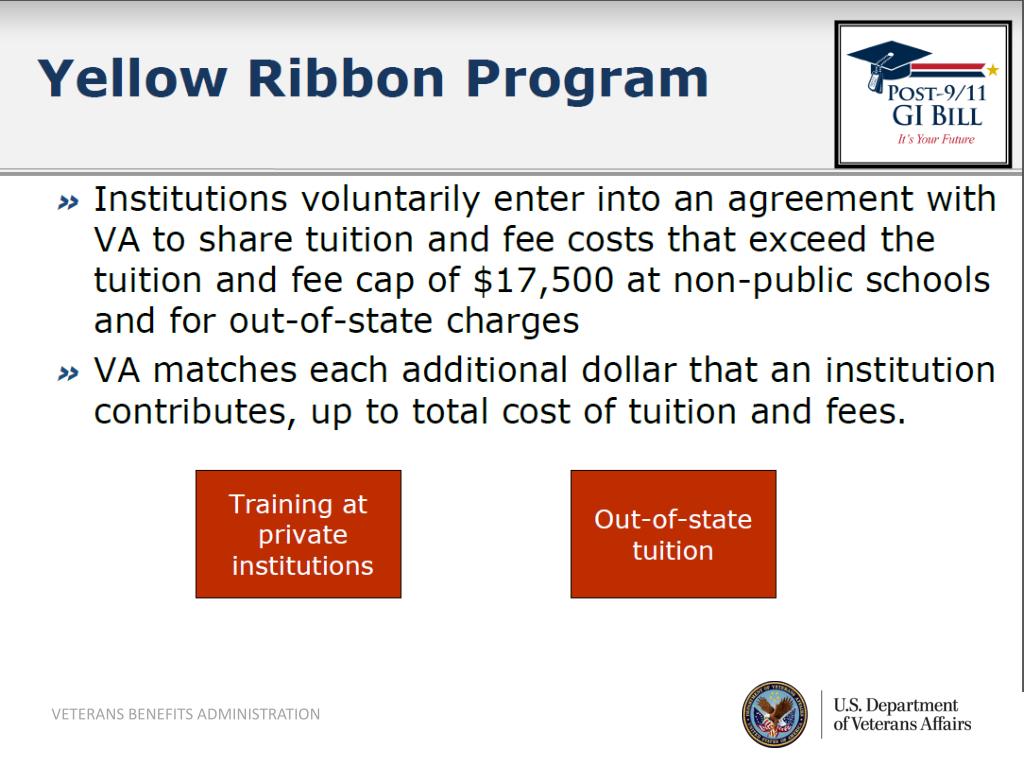 Yellow Ribbon Program

POST-9/11 GI BILL
It's Your Future

» Institutions voluntarily enter into an agreement with VA to share tuition and fee costs that exceed the tuition and fee cap of $17,500 at non-public schools and for out-of-state charges

» VA matches each additional dollar that an institution contributes, up to total cost of tuition and fees.

Training at private institutions

Out-of-state tuition

VETERANS BENEFITS ADMINISTRATION

U.S. Department of Veterans Affairs